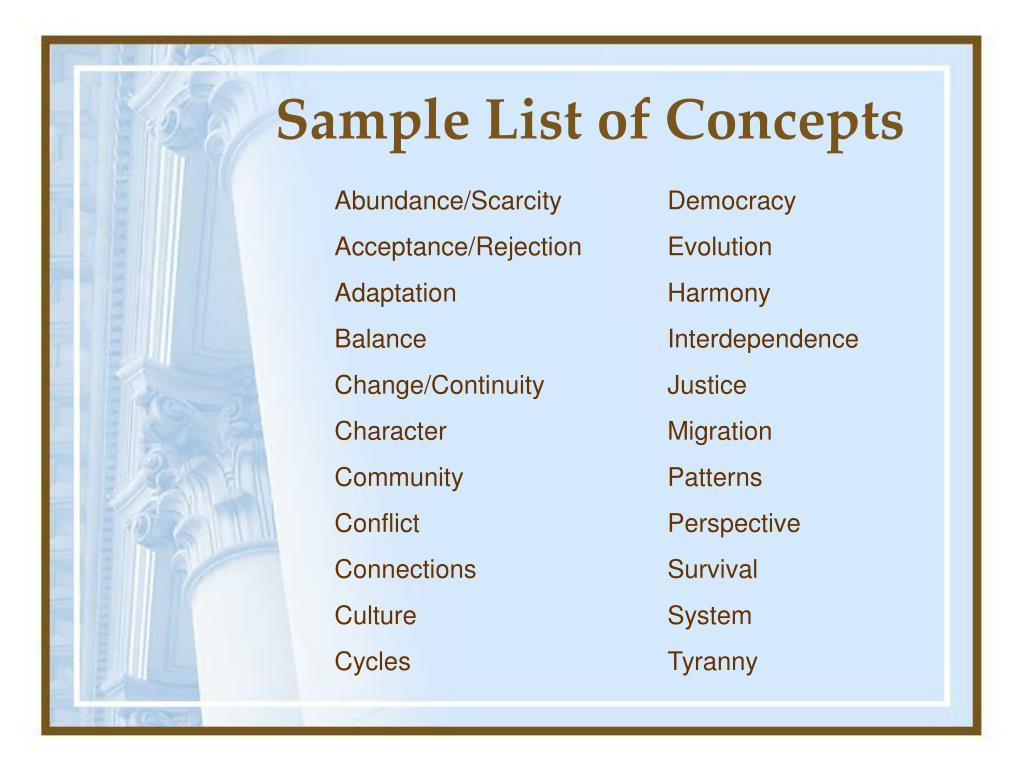 Sample List of Concepts

Abundance/Scarcity
Acceptance/Rejection
Adaptation
Balance
Change/Continuity
Character
Community
Conflict
Connections
Culture
Cycles

Democracy
Evolution
Harmony
Interdependence
Justice
Migration
Patterns
Perspective
Survival
System
Tyranny